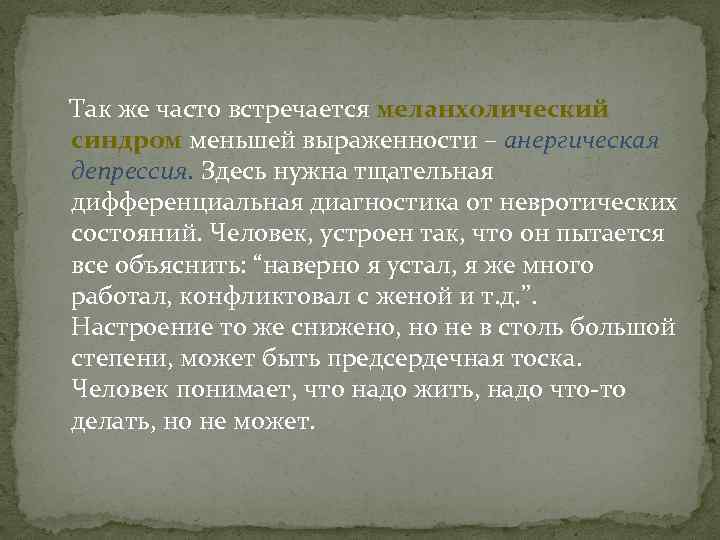 Так же часто встречается меланхолический синдром меньшей выраженности – анергическая депрессия. Здесь нужна тщательная дифференциальная диагностика от невротических состояний. Человек, устроен так, что он пытается все объяснить: “наверно я устал, я же много работал, конфликтовал с женой и т.д.”. Настроение то же снижено, но не в столь большой степени, может быть предсердечная тоска. Человек понимает, что надо жить, надо что-то делать, но не может.